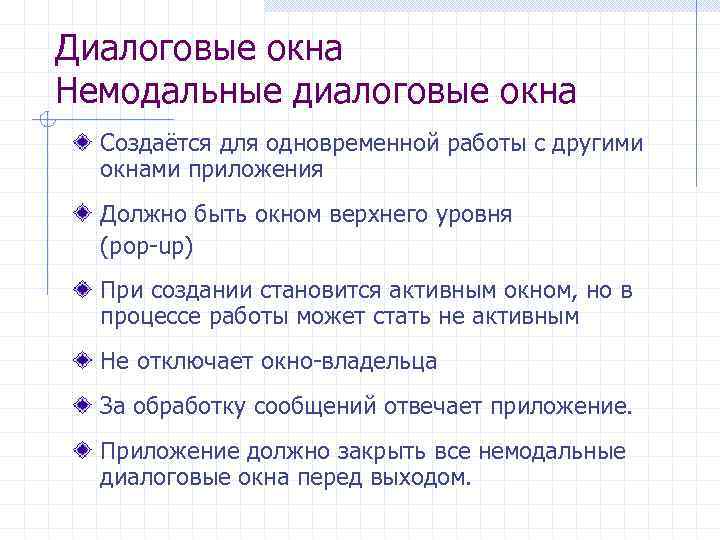 Диалоговые окна
Немодальные диалоговые окна

Создаётся для одновременной работы с другими окнами приложения

Должно быть окном верхнего уровня (pop-up)

При создании становится активным окном, но в процессе работы может стать не активным

Не отключает окно-владельца

За обработку сообщений отвечает приложение.

Приложение должно закрыть все немодальные диалоговые окна перед выходом.